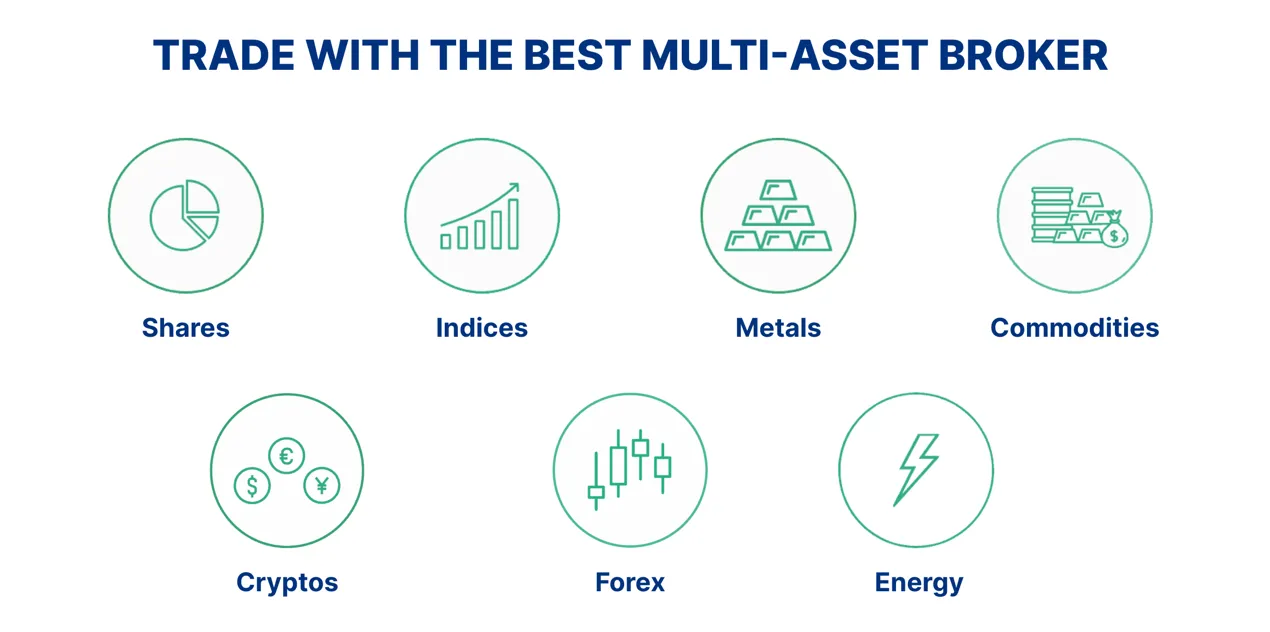 TRADE WITH THE BEST MULTI-ASSET BROKER

Shares

Indices

Metals

Commodities

Cryptos

Forex

Energy